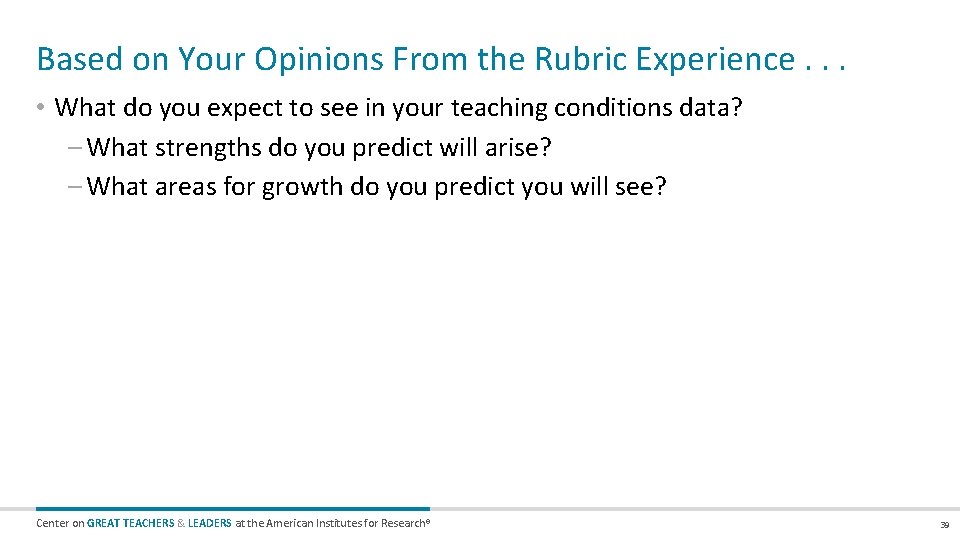 Based on Your Opinions From the Rubric Experience . . .

• What do you expect to see in your teaching conditions data?
– What strengths do you predict will arise?
– What areas for growth do you predict you will see?

Center on GREAT TEACHERS & LEADERS at the American Institutes for Research®

39